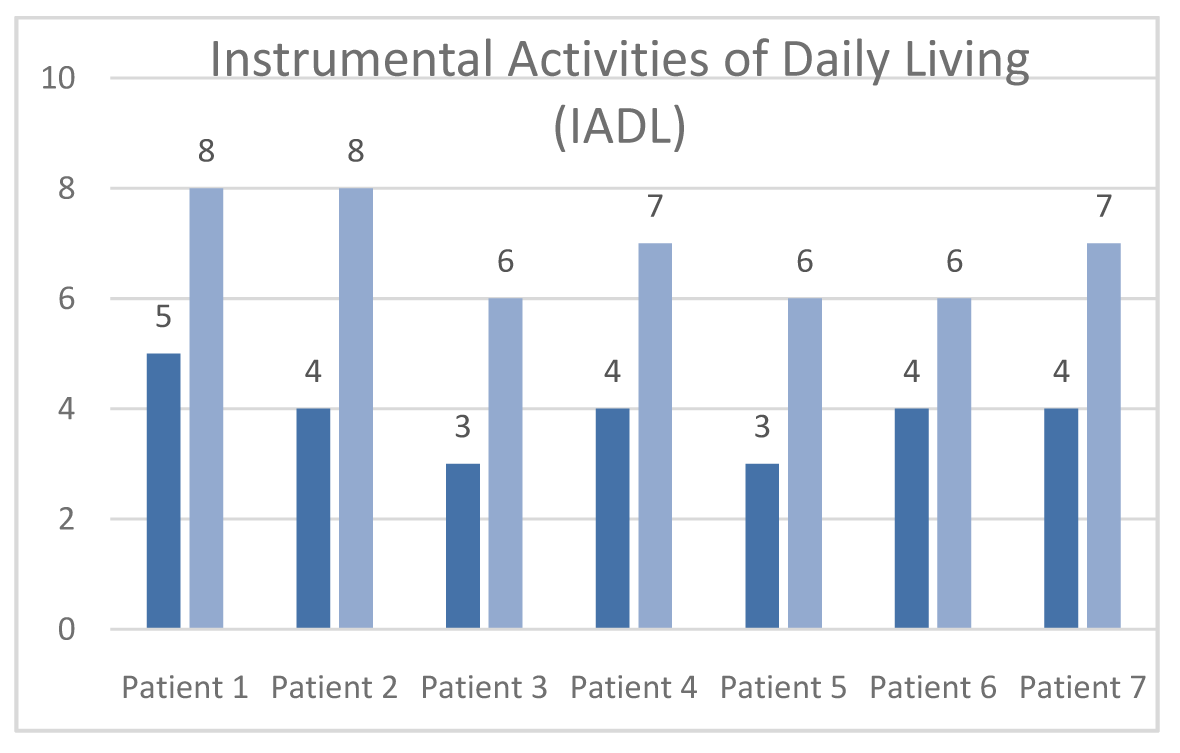 Instrumental Activities of Daily Living (IADL)

10
8
6
4
2
0

5 8
4 8
3 6
4 7
3 6
4 6
4 7

Patient 1 Patient 2 Patient 3 Patient 4 Patient 5 Patient 6 Patient 7